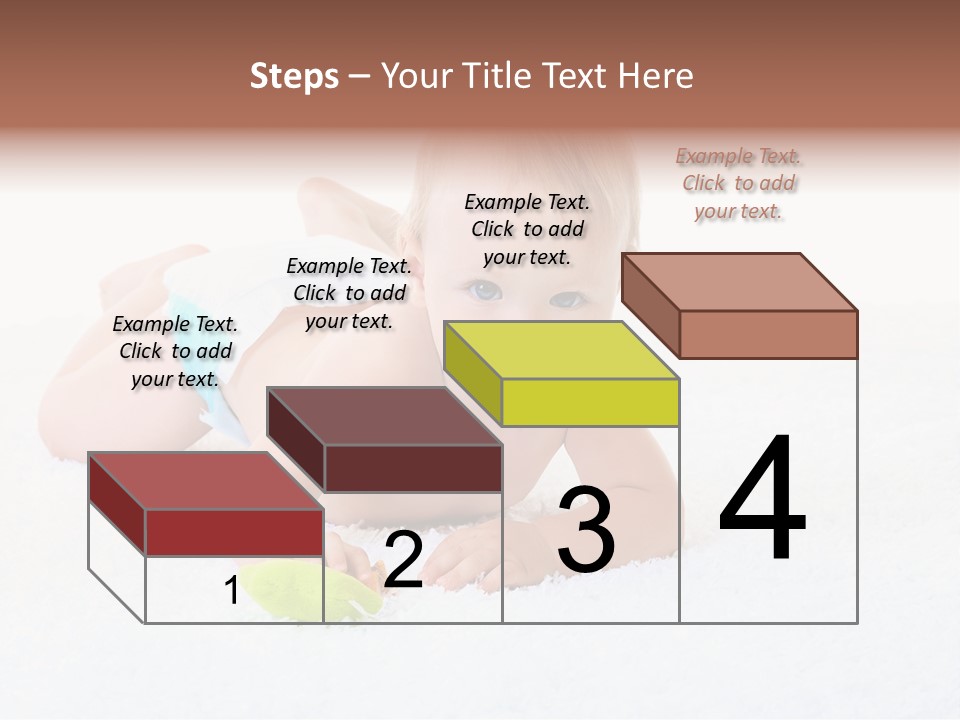 Steps – Your Title Text Here

Example Text. Click to add your text.

Example Text. Click to add your text.

Example Text. Click to add your text.

Example Text. Click to add your text.

1

2

3

4